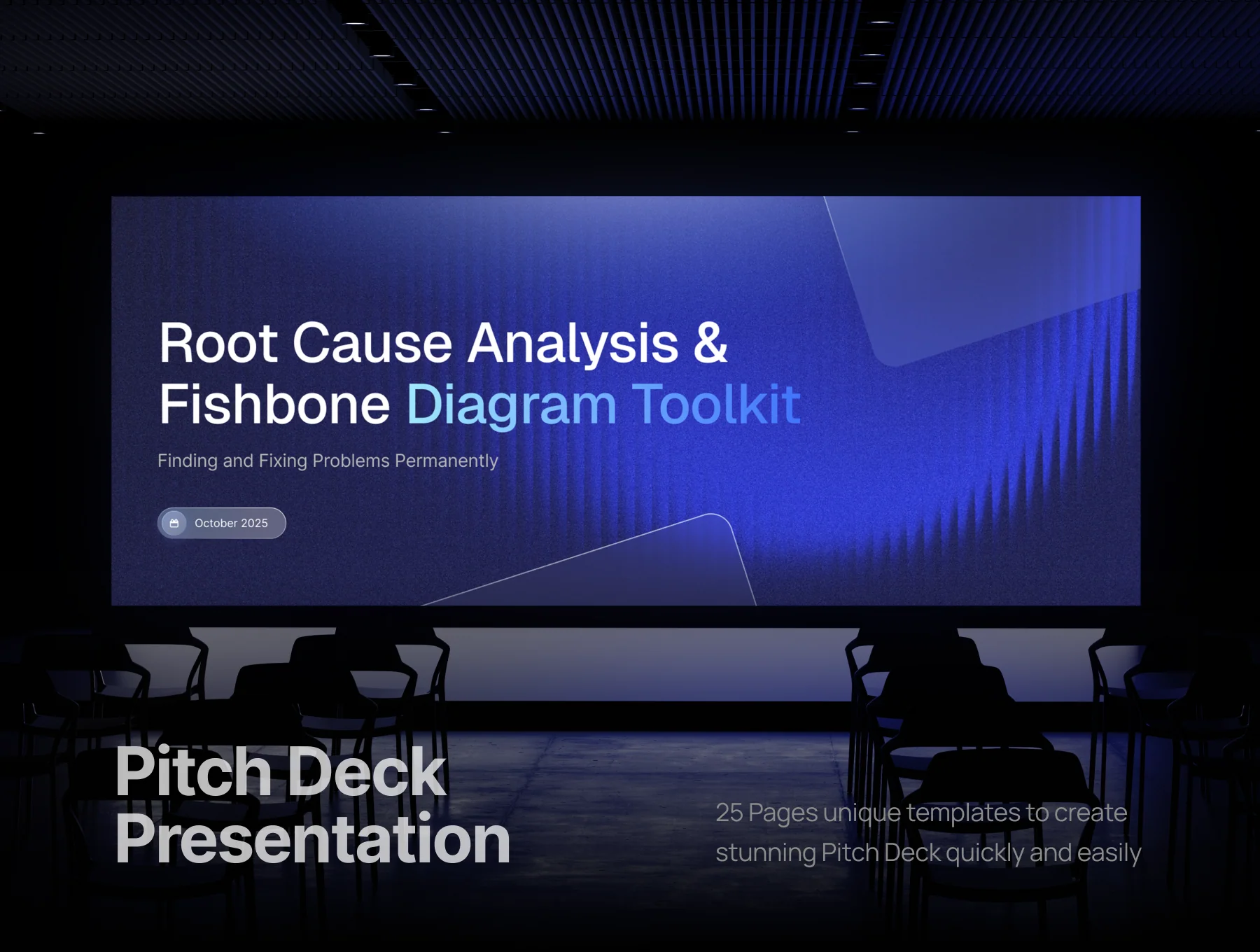 Root Cause Analysis & Fishbone Diagram Toolkit

Finding and Fixing Problems Permanently

October 2025

Pitch Deck Presentation

25 Pages unique templates to create stunning Pitch Deck quickly and easily